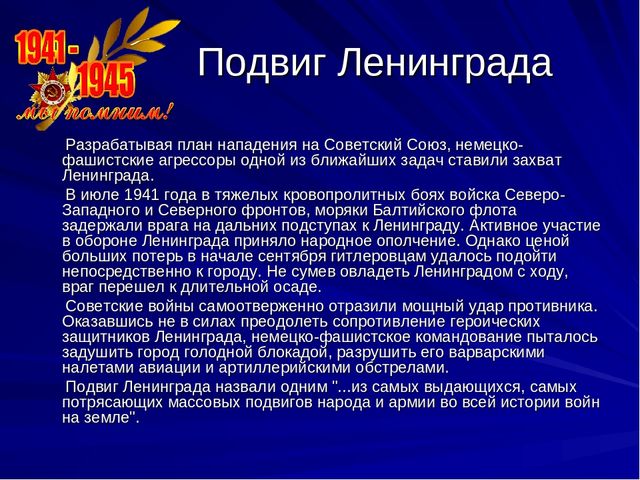 1941 - 1945
мы помним!

Подвиг Ленинграда

Разрабатывая план нападения на Советский Союз, немецко-фашистские агрессоры одной из ближайших задач ставили захват Ленинграда.

В июле 1941 года в тяжелых кровопролитных боях войска Северо-Западного и Северного фронтов, моряки Балтийского флота задержали врага на дальних подступах к Ленинграду. Активное участие в обороне Ленинграда приняло народное ополчение. Однако ценой больших потерь в начале сентября гитлеровцам удалось подойти непосредственно к городу. Не сумев овладеть Ленинградом с ходу, враг перешел к длительной осаде.

Советские войны самоотверженно отразили мощный удар противника. Оказавшись не в силах преодолеть сопротивление героических защитников Ленинграда, немецко-фашистское командование пыталось задушить город голодной блокадой, разрушить его варварскими налетами авиации и артиллерийскими обстрелами.

Подвиг Ленинграда назвали одним "...из самых выдающихся, самых потрясающих массовых подвигов народа и армии во всей истории войн на земле".